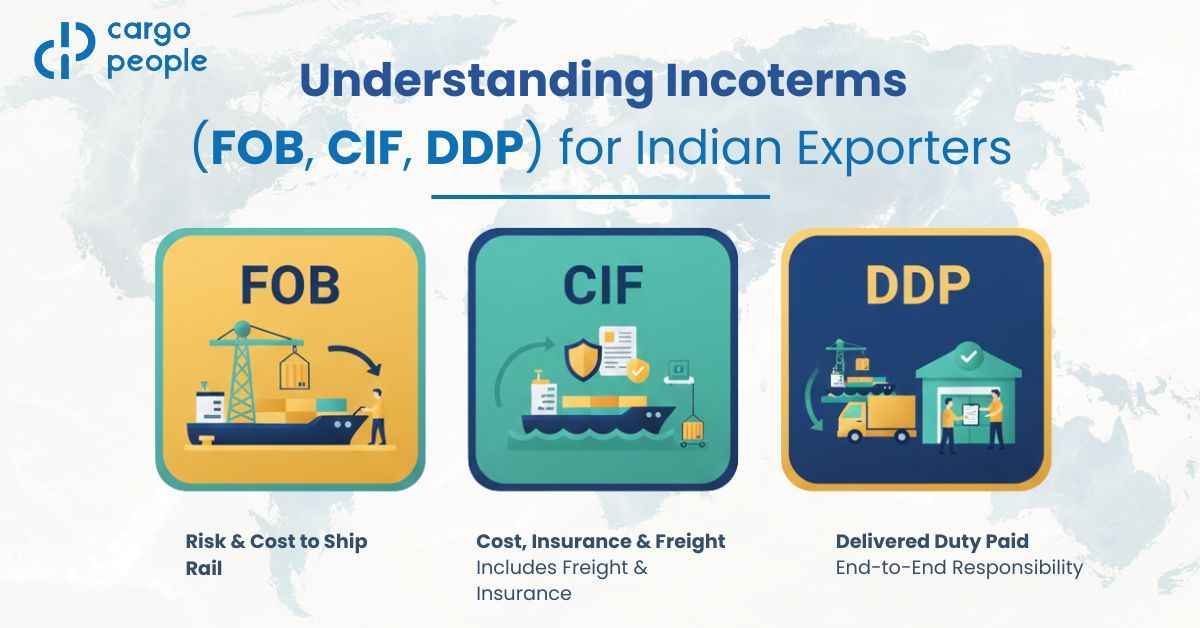 cargo people

Understanding Incoterms (FOB, CIF, DDP) for Indian Exporters

FOB

CIF

DDP

Risk & Cost to Ship Rail

Cost, Insurance & Freight
Includes Freight & Insurance

Delivered Duty Paid
End-to-End Responsibility